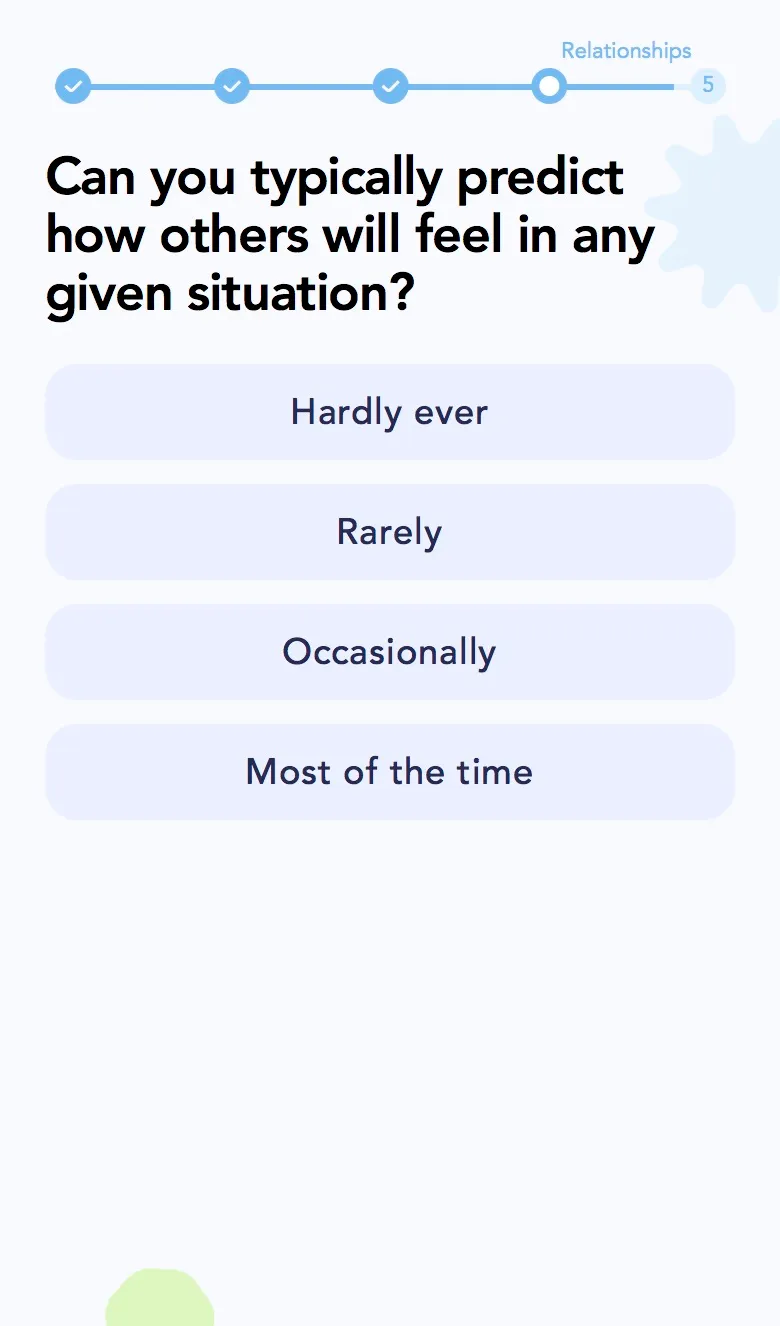 Relationships

5

Can you typically predict how others will feel in any given situation?

Hardly ever

Rarely

Occasionally

Most of the time